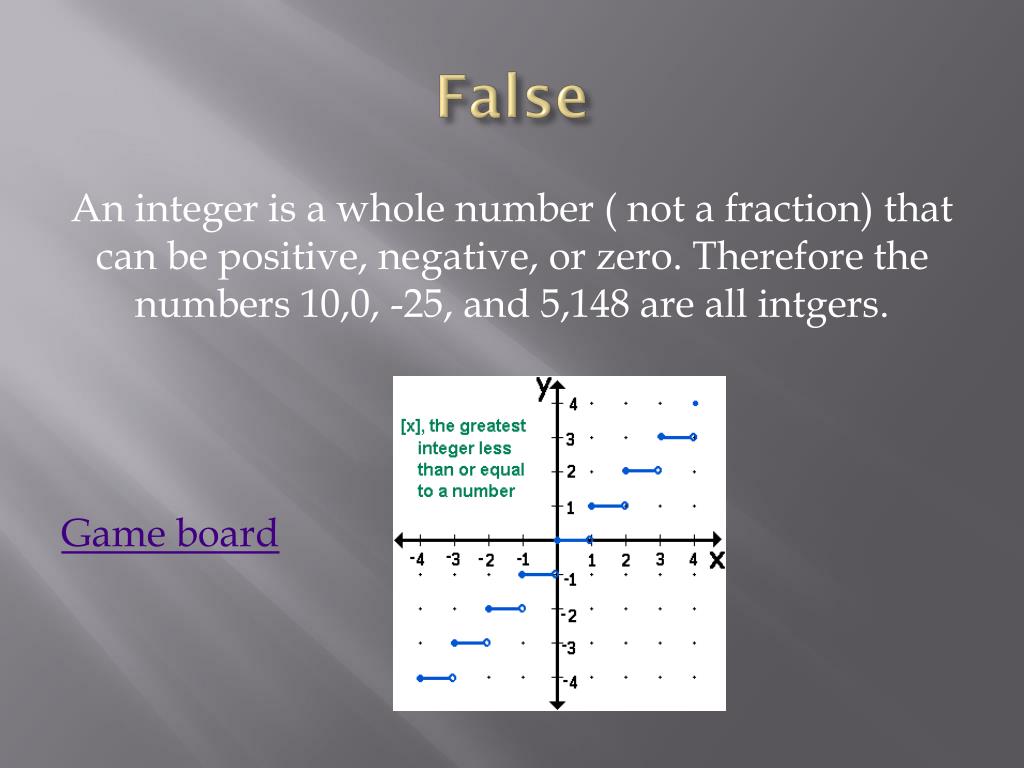 False

An integer is a whole number ( not a fraction) that can be positive, negative, or zero. Therefore the numbers 10,0, -25, and 5,148 are all intgers.

Game board

y

[x], the greatest integer less than or equal to a number

4
3
2
1
-4 -3 -2 -1 1 2 3 4 x
-1
-2
-3
-4